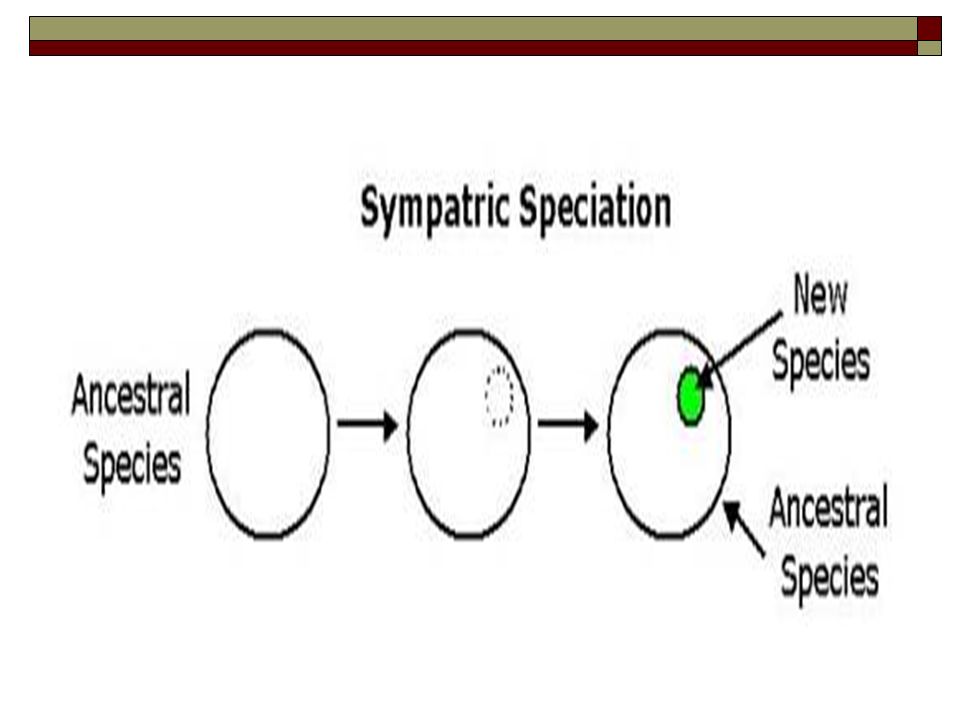 Sympatric Speciation

Ancestral Species

New Species

Ancestral Species